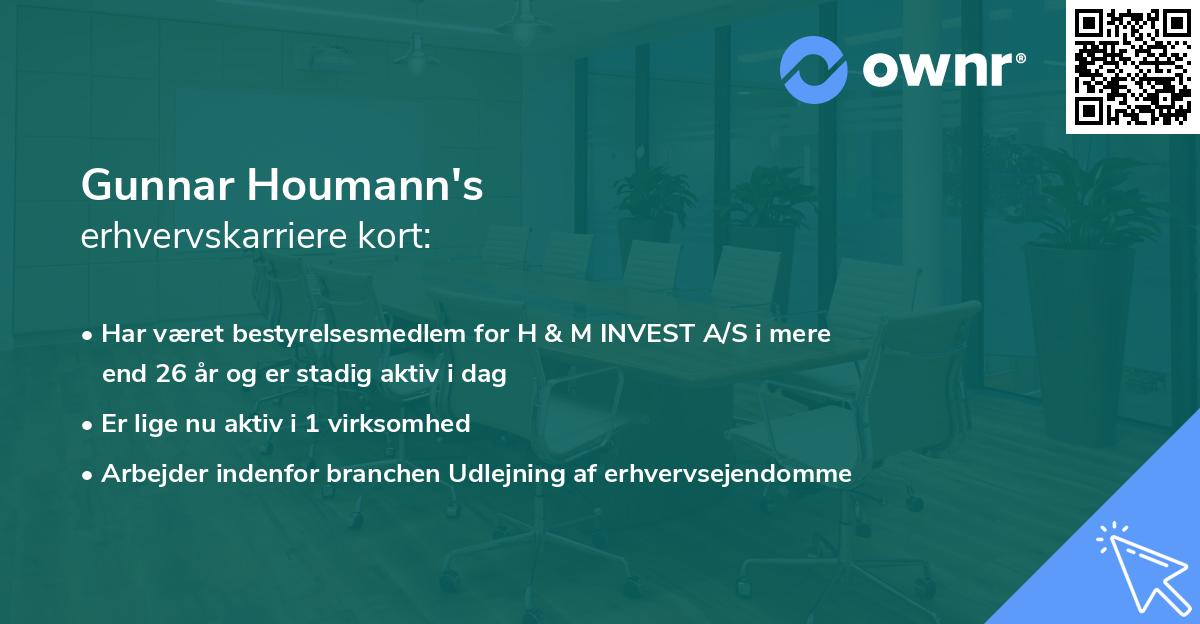 ownr®

Gunnar Houmann's
erhvervskarriere kort:

• Har været bestyrelsesmedlem for H & M INVEST A/S i mere end 26 år og er stadig aktiv i dag

• Er lige nu aktiv i 1 virksomhed

• Arbejder indenfor branchen Udlejning af erhvervsejendomme